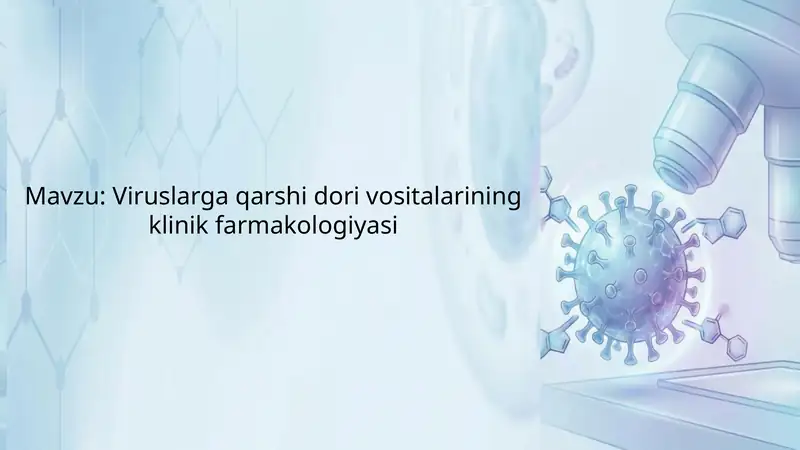 Mavzu: Viruslarga qarshi dori vositalarining klinik farmakologiyasi